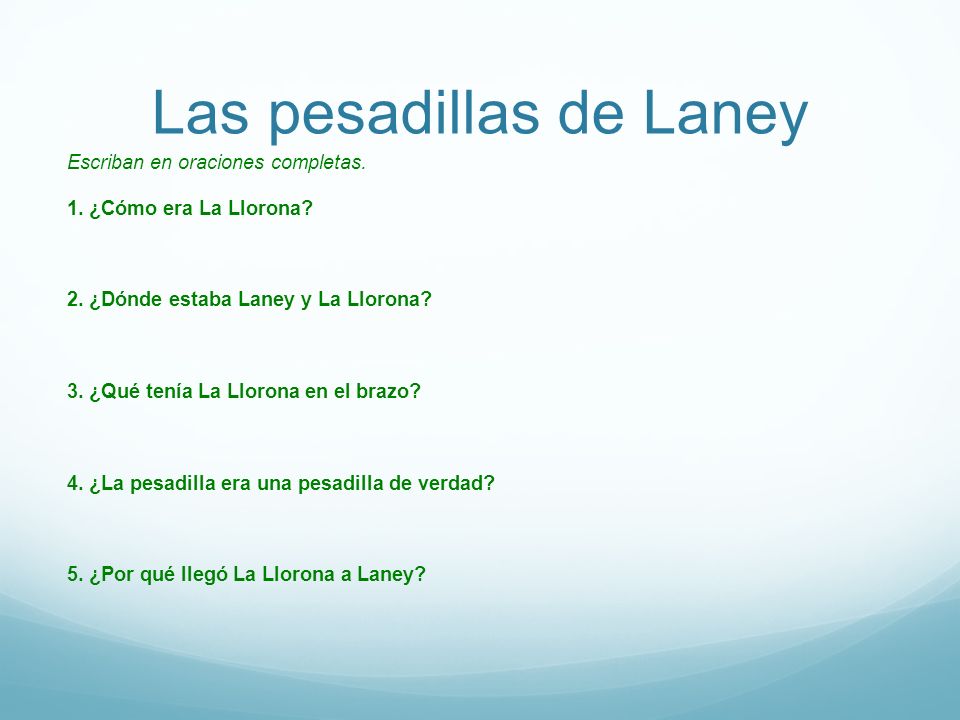 Las pesadillas de Laney

Escriban en oraciones completas.

1. ¿Cómo era La Llorona?

2. ¿Dónde estaba Laney y La Llorona?

3. ¿Qué tenía La Llorona en el brazo?

4. ¿La pesadilla era una pesadilla de verdad?

5. ¿Por qué llegó La Llorona a Laney?